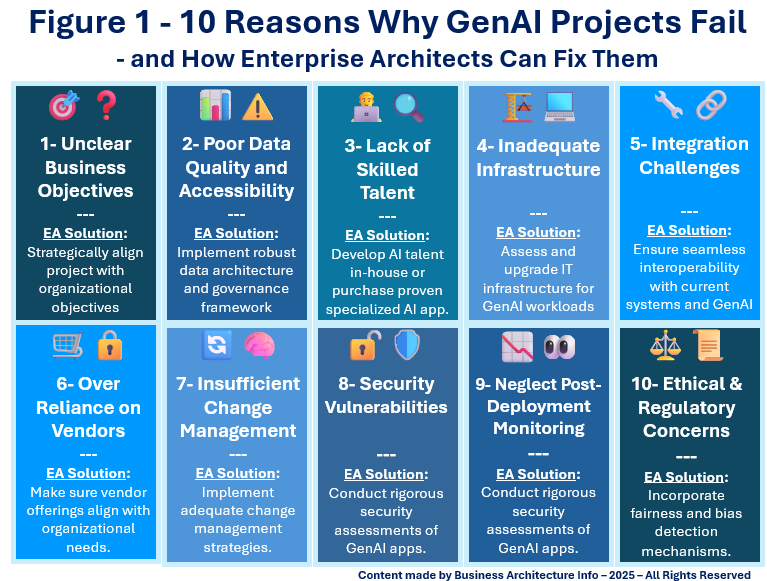 Figure 1 - 10 Reasons Why GenAI Projects Fail
- and How Enterprise Architects Can Fix Them

1- Unclear Business Objectives
---
EA Solution: Strategically align project with organizational objectives

2- Poor Data Quality and Accessibility
---
EA Solution: Implement robust data architecture and governance framework

3- Lack of Skilled Talent
---
EA Solution: Develop AI talent in-house or purchase proven specialized AI app.

4- Inadequate Infrastructure
---
EA Solution: Assess and upgrade IT infrastructure for GenAI workloads

5- Integration Challenges
---
EA Solution: Ensure seamless interoperability with current systems and GenAI

6- Over Reliance on Vendors
---
EA Solution: Make sure vendor offerings align with organizational needs.

7- Insufficient Change Management
---
EA Solution: Implement adequate change management strategies.

8- Security Vulnerabilities
---
EA Solution: Conduct rigorous security assessments of GenAI apps.

9- Neglect Post-Deployment Monitoring
---
EA Solution: Conduct rigorous security assessments of GenAI apps.

10- Ethical & Regulatory Concerns
---
EA Solution: Incorporate fairness and bias detection mechanisms.

Content made by Business Architecture Info – 2025 – All Rights Reserved